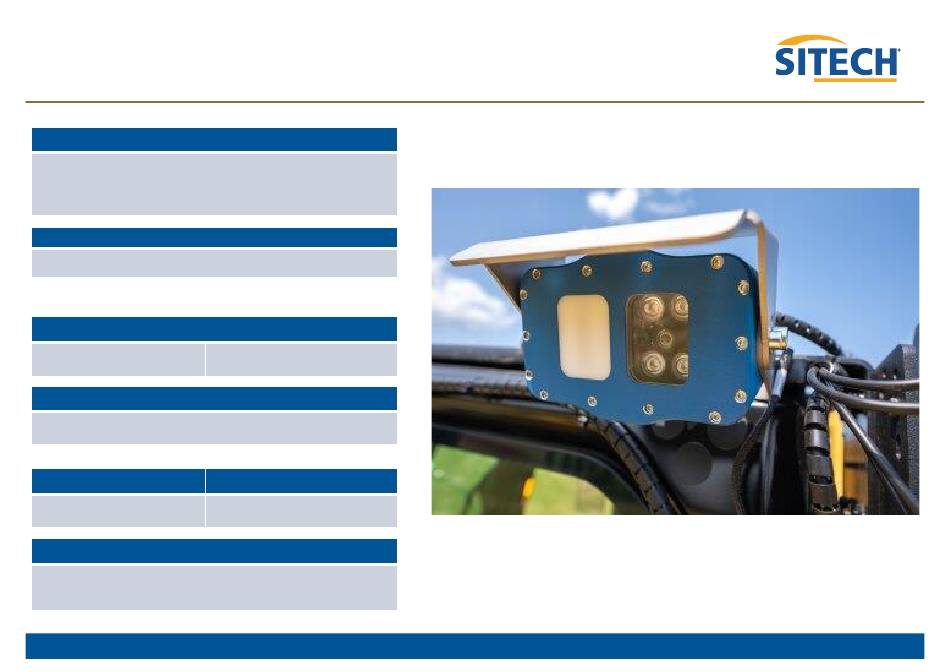 SITECH